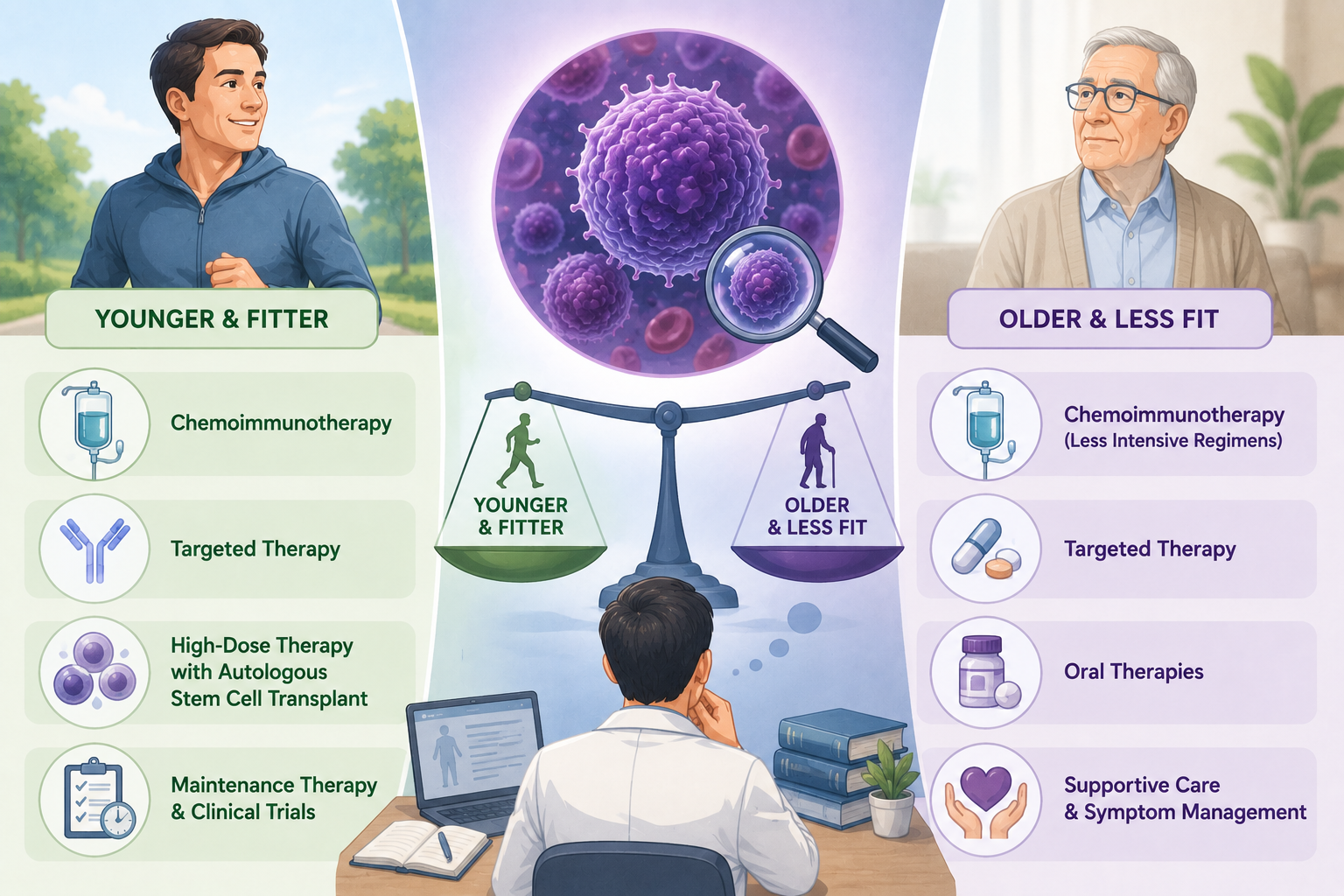 YOUNGER & FITTER

Chemoimmunotherapy

Targeted Therapy

High-Dose Therapy with Autologous Stem Cell Transplant

Maintenance Therapy & Clinical Trials

YOUNGER & FITTER

OLDER & LESS FIT

OLDER & LESS FIT

Chemoimmunotherapy (Less Intensive Regimens)

Targeted Therapy

Oral Therapies

Supportive Care & Symptom Management